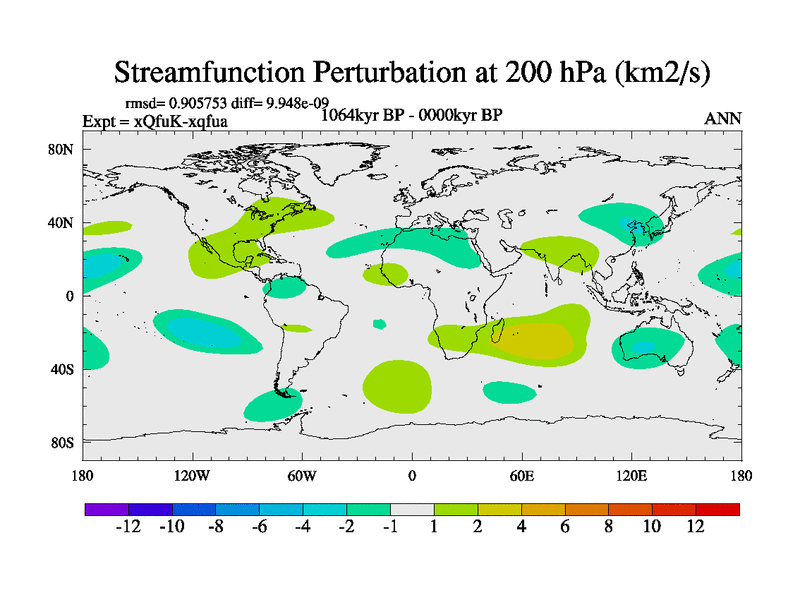 Streamfunction Perturbation at 200 hPa (km2/s)

rmsd= 0.905753 diff= 9.948e-09
Expt = xQfuK-xqfua
1064kyr BP - 0000kyr BP
ANN

80N
40N
0
40S
80S

180
120W
60W
0
60E
120E
180

-12 -10 -8 -6 -4 -2 -1 1 2 4 6 8 10 12